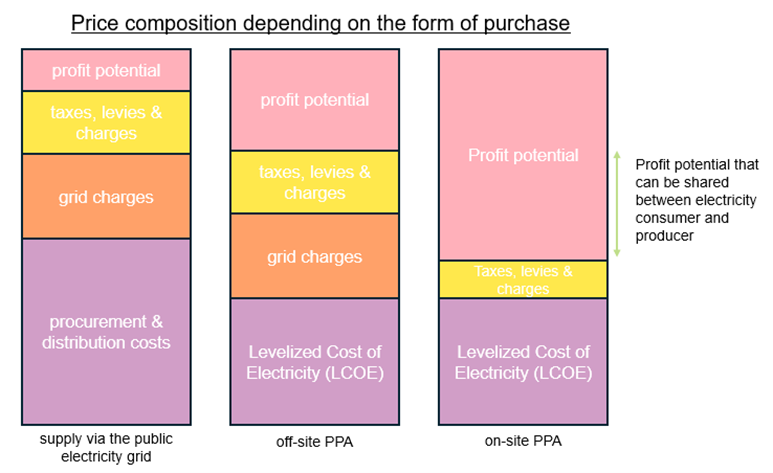 Price composition depending on the form of purchase

profit potential

taxes, levies & charges

grid charges

procurement & distribution costs

supply via the public electricity grid

profit potential

taxes, levies & charges

grid charges

Levelized Cost of Electricity (LCOE)

off-site PPA

Profit potential

Taxes, levies & charges

Levelized Cost of Electricity (LCOE)

on-site PPA

Profit potential that can be shared between electricity consumer and producer